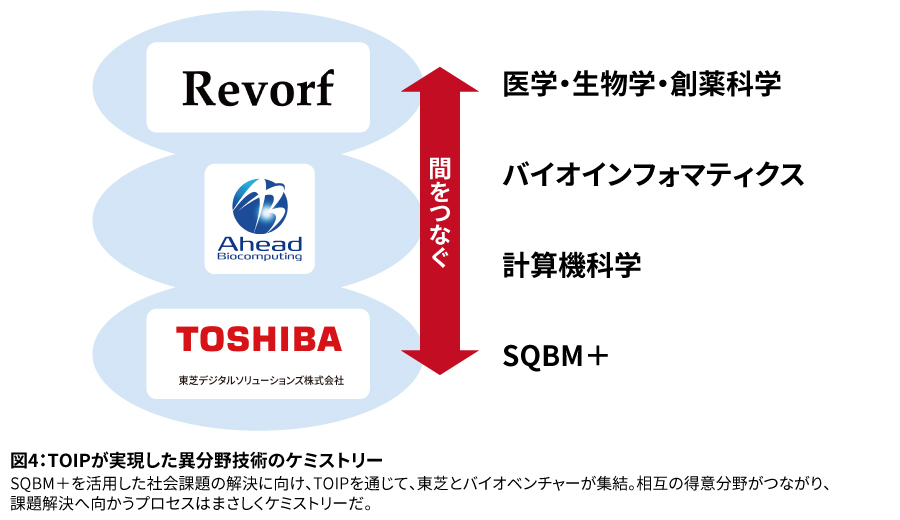 Revorf

Ahead
Biocomputing

TOSHIBA
東芝デジタルソリューションズ株式会社

間をつなぐ

医学・生物学・創薬科学

バイオインフォマティクス

計算機科学

SQBM＋

図4：TOIPが実現した異分野技術のケミストリー
SQBM＋を活用した社会課題の解決に向け、TOIPを通じて、東芝とバイオベンチャーが集結。相互の得意分野がつながり、課題解決へ向かうプロセスはまさしくケミストリーだ。